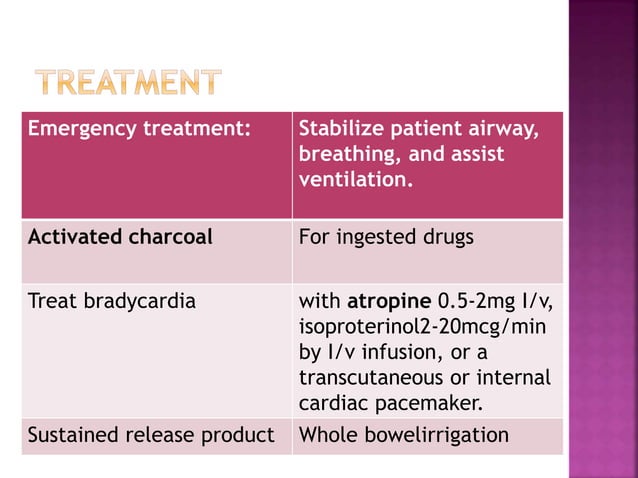 TREATMENT

| Emergency treatment: | Stabilize patient airway, breathing, and assist ventilation. |
|---|---|
| Activated charcoal | For ingested drugs |
| Treat bradycardia | with atropine 0.5-2mg I/v, isoproterinol2-20mcg/min by I/v infusion, or a transcutaneous or internal cardiac pacemaker. |
| Sustained release product | Whole bowelirrigation |